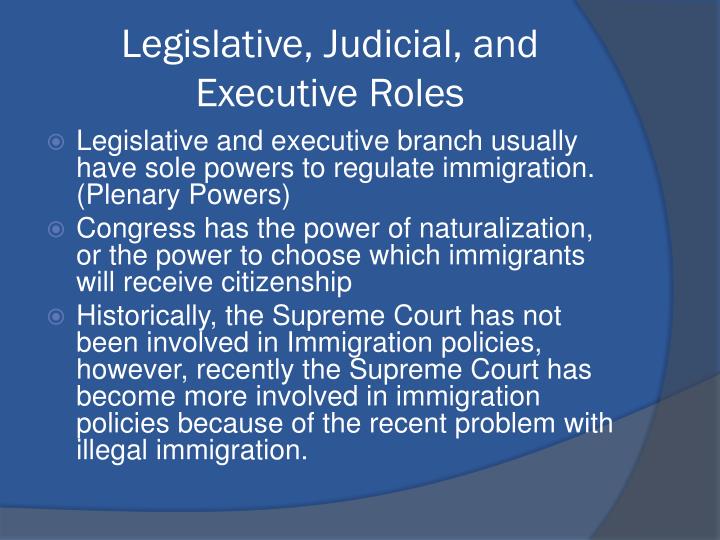 Legislative, Judicial, and Executive Roles

Legislative and executive branch usually have sole powers to regulate immigration. (Plenary Powers)

Congress has the power of naturalization, or the power to choose which immigrants will receive citizenship

Historically, the Supreme Court has not been involved in Immigration policies, however, recently the Supreme Court has become more involved in immigration policies because of the recent problem with illegal immigration.